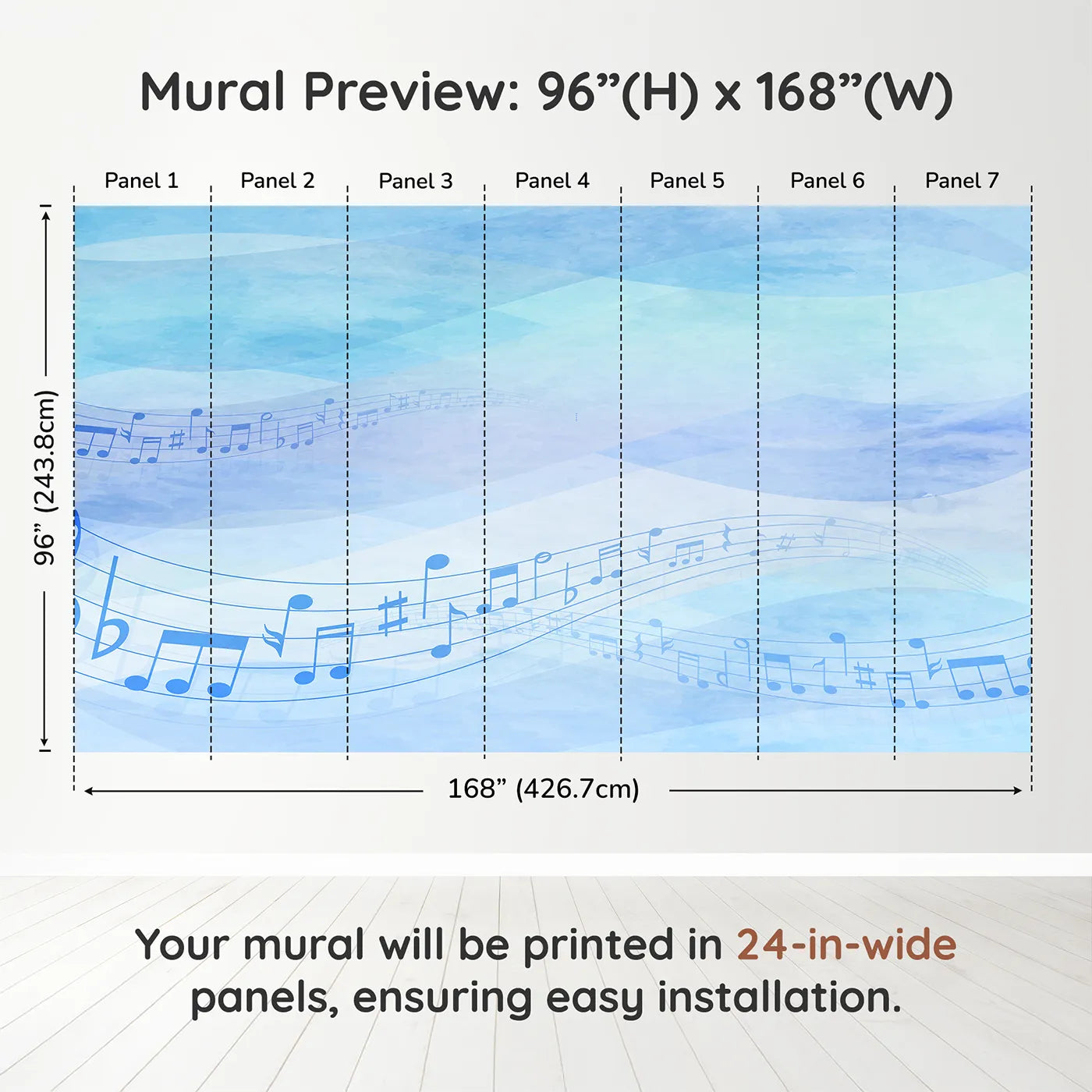 Mural Preview: 96”(H) x 168”(W)

Panel 1 Panel 2 Panel 3 Panel 4 Panel 5 Panel 6 Panel 7

96” (243.8cm)

168” (426.7cm)

Your mural will be printed in 24-in-wide panels, ensuring easy installation.